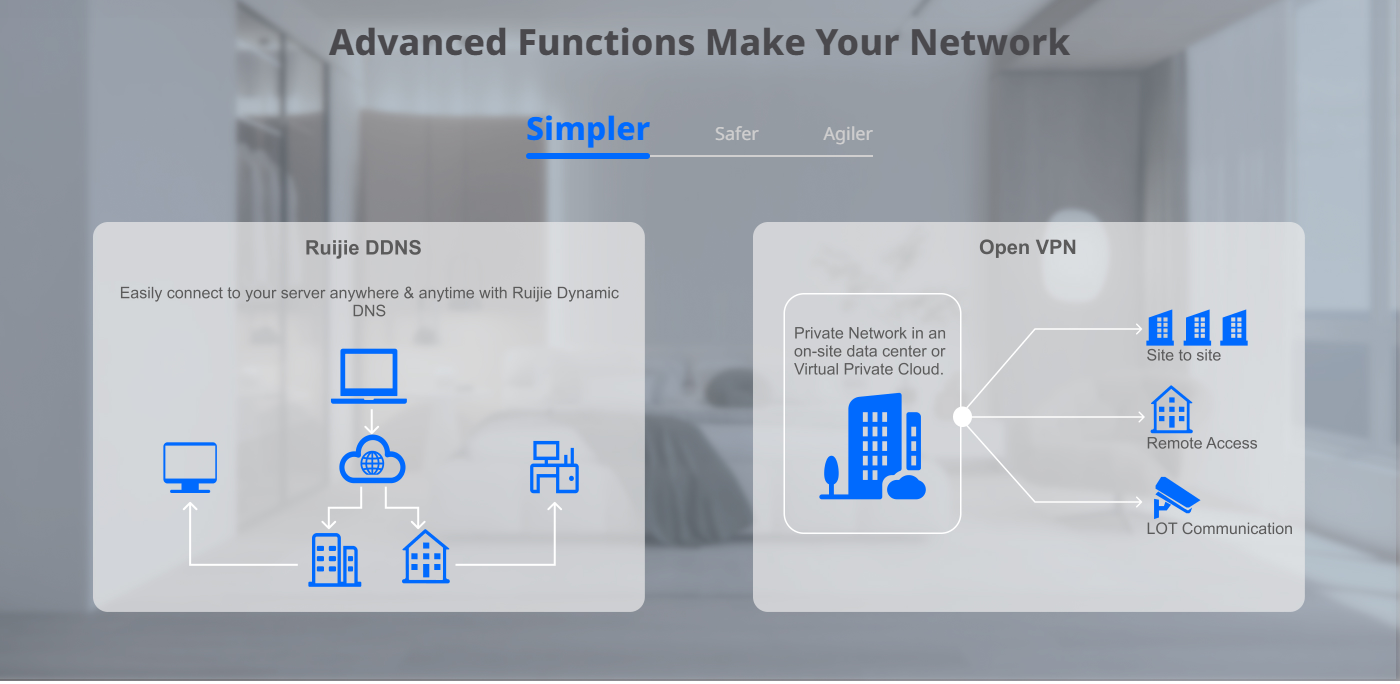 Advanced Functions Make Your Network

Simpler Safer Agiler

Ruijie DDNS

Easily connect to your server anywhere & anytime with Ruijie Dynamic DNS

Open VPN

Private Network in an on-site data center or Virtual Private Cloud.

Site to site

Remote Access

LOT Communication